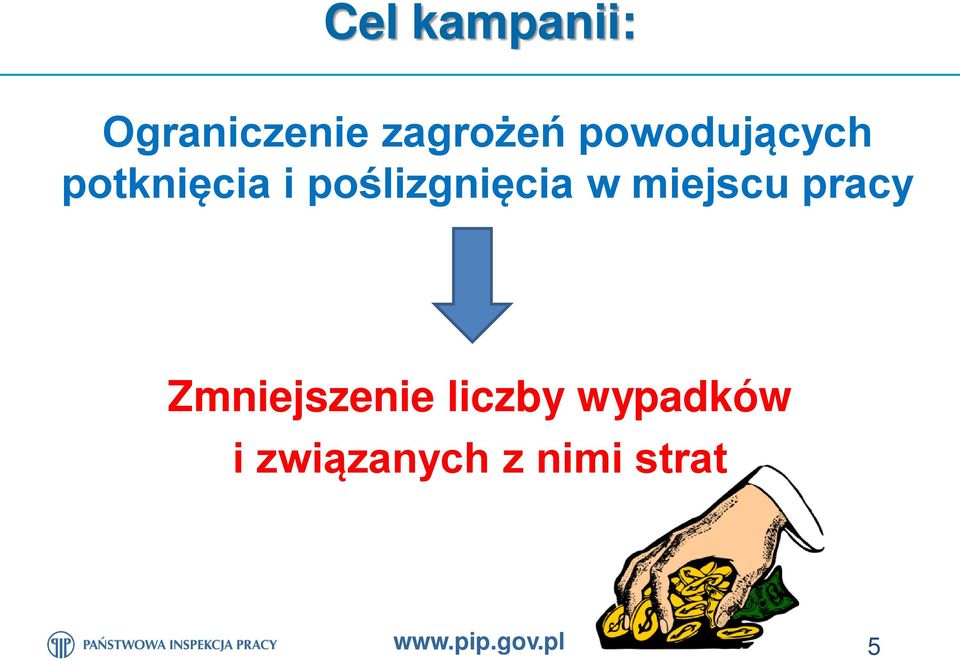 Cel kampanii:

Ograniczenie zagrożeń powodujących potknięcia i poślizgnięcia w miejscu pracy

Zmniejszenie liczby wypadków i związanych z nimi strat

PAŃSTWOWA INSPEKCJA PRACY

www.pip.gov.pl

5